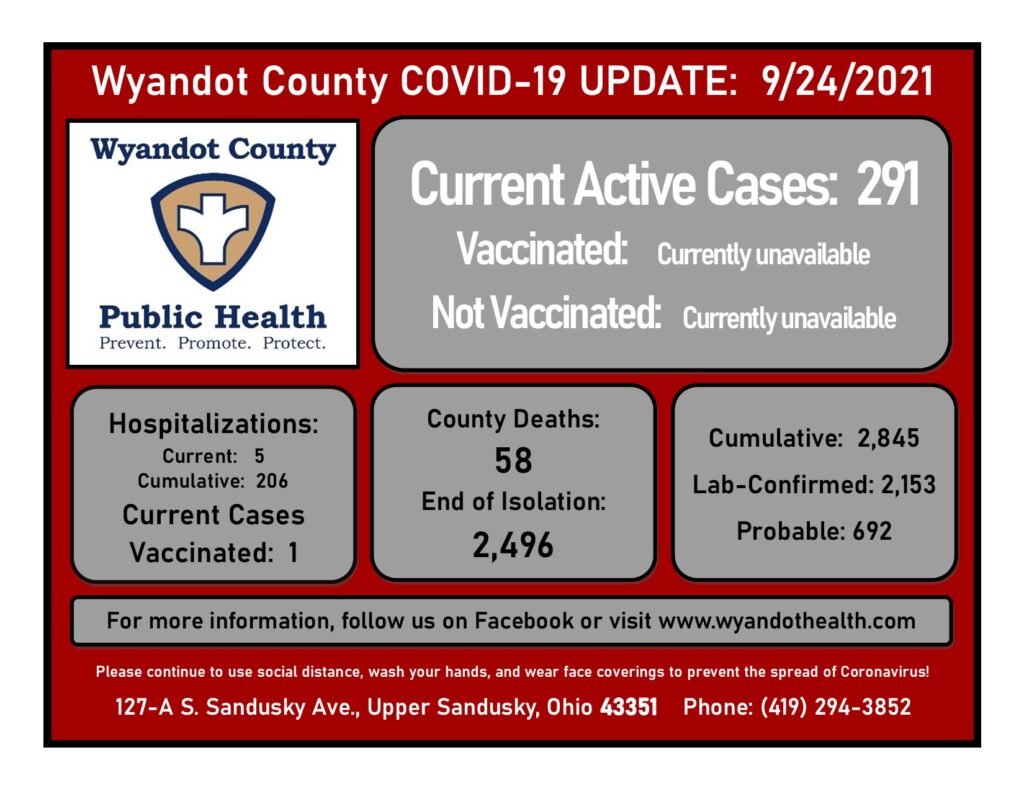 Wyandot County COVID-19 UPDATE: 9/24/2021

Wyandot County

Public Health
Prevent. Promote. Protect.

Current Active Cases: 291
Vaccinated: Currently unavailable
Not Vaccinated: Currently unavailable

Hospitalizations:
Current: 5
Cumulative: 206
Current Cases
Vaccinated: 1

County Deaths:
58
End of Isolation:
2,496

Cumulative: 2,845
Lab-Confirmed: 2,153
Probable: 692

For more information, follow us on Facebook or visit www.wyandothealth.com

Please continue to use social distance, wash your hands, and wear face coverings to prevent the spread of Coronavirus!

127-A S. Sandusky Ave., Upper Sandusky, Ohio 43351 Phone: (419) 294-3852